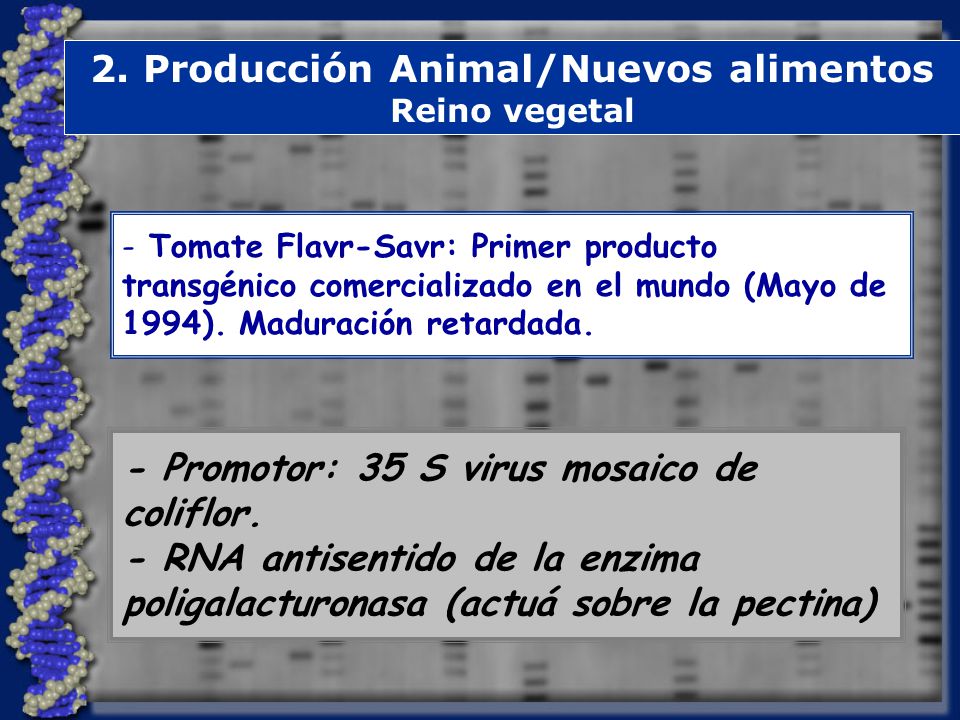 2. Producción Animal/Nuevos alimentos
Reino vegetal

- Tomate Flavr-Savr: Primer producto transgénico comercializado en el mundo (Mayo de 1994). Maduración retardada.

- Promotor: 35 S virus mosaico de coliflor.
- RNA antisentido de la enzima poligalacturonasa (actuá sobre la pectina)